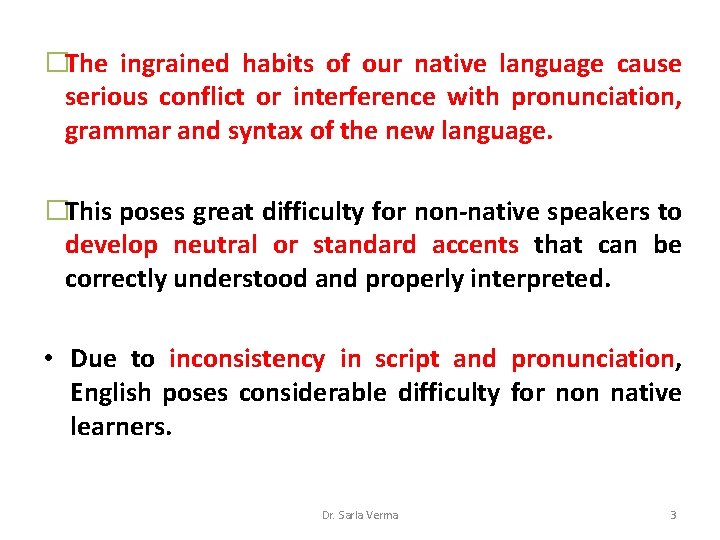 □The ingrained habits of our native language cause serious conflict or interference with pronunciation, grammar and syntax of the new language.

□This poses great difficulty for non-native speakers to develop neutral or standard accents that can be correctly understood and properly interpreted.

• Due to inconsistency in script and pronunciation, English poses considerable difficulty for non native learners.

Dr. Sarla Verma

3